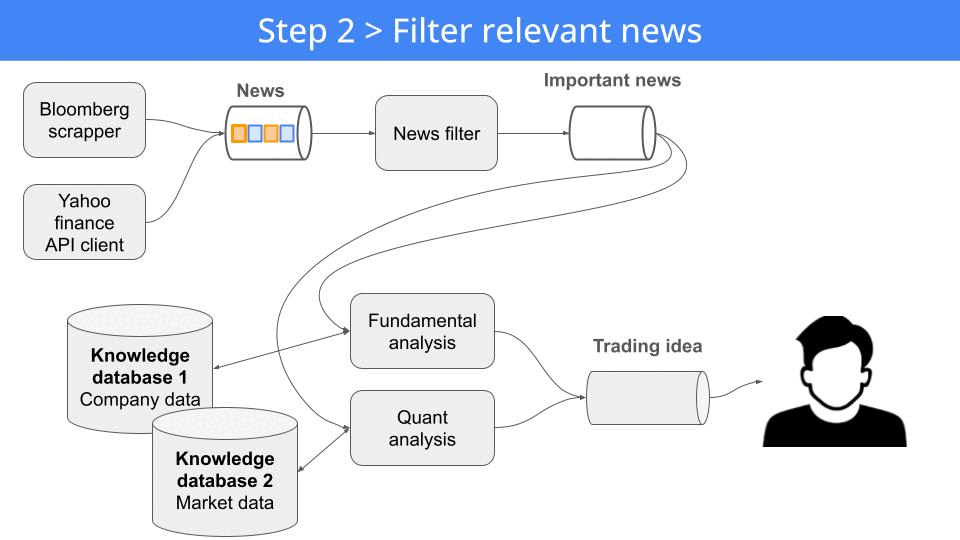 Step 2 > Filter relevant news

Bloomberg scrapper

Yahoo finance API client

News

News filter

Important news

Knowledge database 1
Company data

Knowledge database 2
Market data

Fundamental analysis

Quant analysis

Trading idea